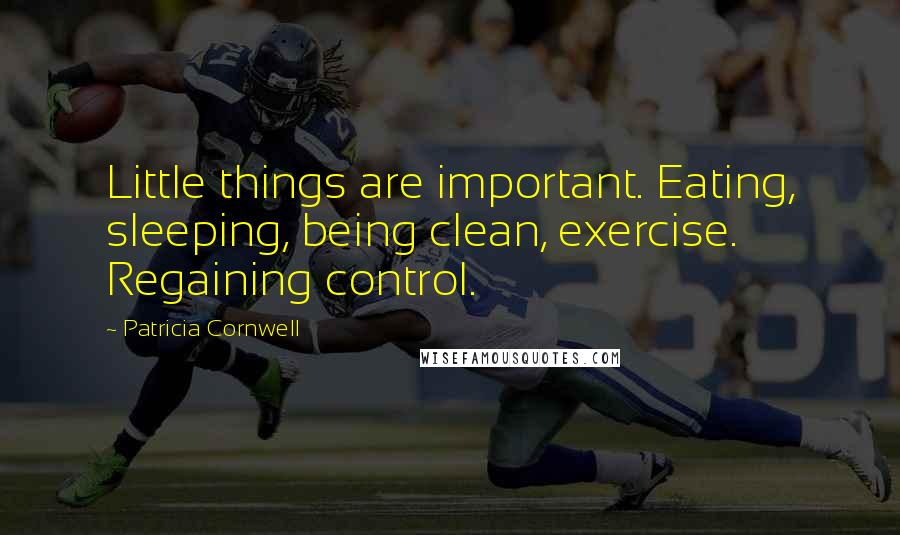 Little things are important. Eating, sleeping, being clean, exercise. Regaining control.

~ Patricia Cornwell

WISEFAMOUSQUOTES.COM